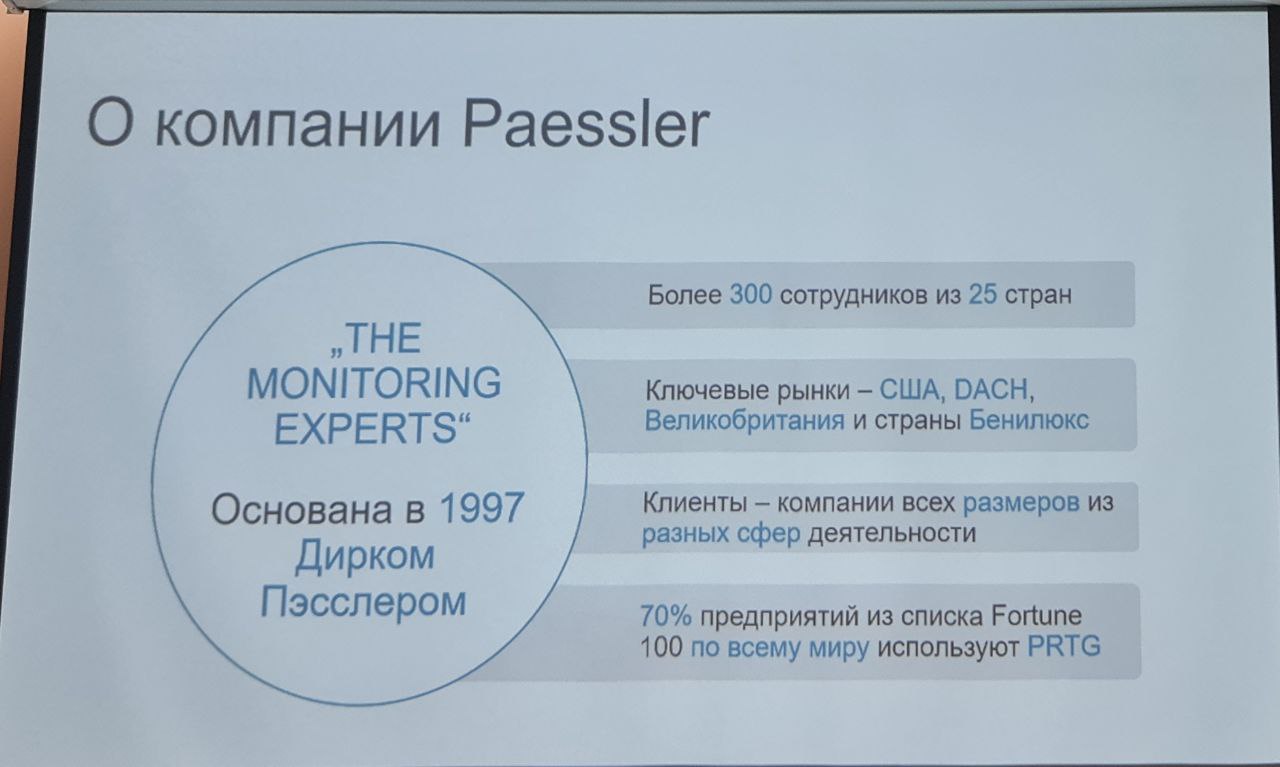 О компании Paessler

„THE MONITORING EXPERTS“

Основана в 1997 Дирком Пэсслером

Более 300 сотрудников из 25 стран

Ключевые рынки – США, DACH, Великобритания и страны Бенилюкс

Клиенты – компании всех размеров из разных сфер деятельности

70% предприятий из списка Fortune 100 по всему миру используют PRTG